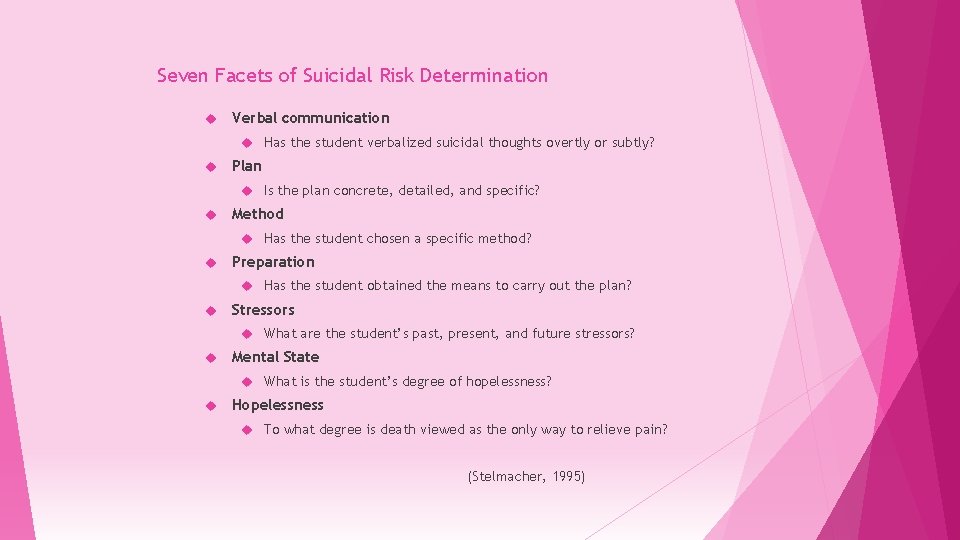 Seven Facets of Suicidal Risk Determination

Verbal communication

Has the student verbalized suicidal thoughts overtly or subtly?

Plan

Is the plan concrete, detailed, and specific?

Method

Has the student chosen a specific method?

Preparation

Has the student obtained the means to carry out the plan?

Stressors

What are the student's past, present, and future stressors?

Mental State

What is the student's degree of hopelessness?

Hopelessness

To what degree is death viewed as the only way to relieve pain?

(Stelmacher, 1995)